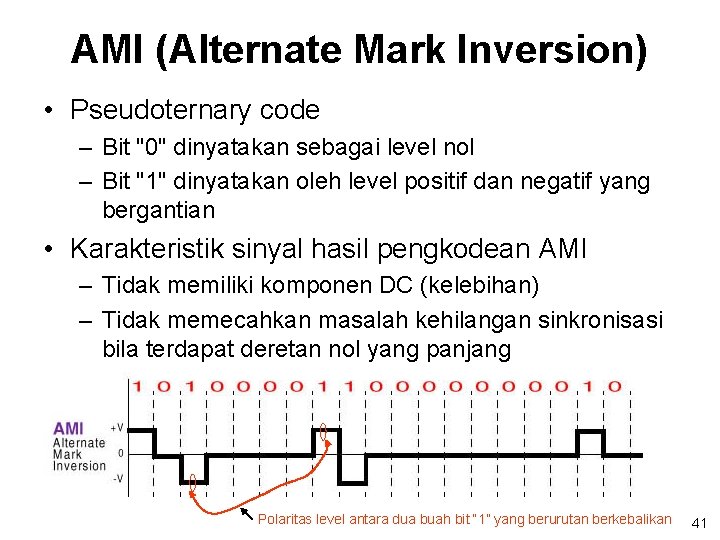 AMI (Alternate Mark Inversion)

• Pseudoternary code
– Bit "0" dinyatakan sebagai level nol
– Bit "1" dinyatakan oleh level positif dan negatif yang bergantian

• Karakteristik sinyal hasil pengkodean AMI
– Tidak memiliki komponen DC (kelebihan)
– Tidak memecahkan masalah kehilangan sinkronisasi bila terdapat deretan nol yang panjang

1 0 1 0 0 0 0 1 1 0 0 0 0 0 0 0 0 1 0

AMI
Alternate
Mark
Inversion

+V
0
-V

Polaritas level antara dua buah bit "1" yang berurutan berkebalikan

41